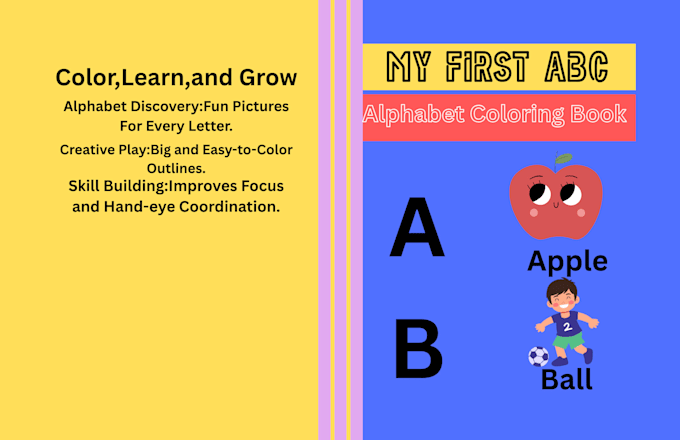 Color,Learn,and Grow

Alphabet Discovery:Fun Pictures For Every Letter.

Creative Play:Big and Easy-to-Color Outlines.

Skill Building:Improves Focus and Hand-eye Coordination.

MY FIRST ABC

Alphabet Coloring Book

A

Apple

B

2

Ball